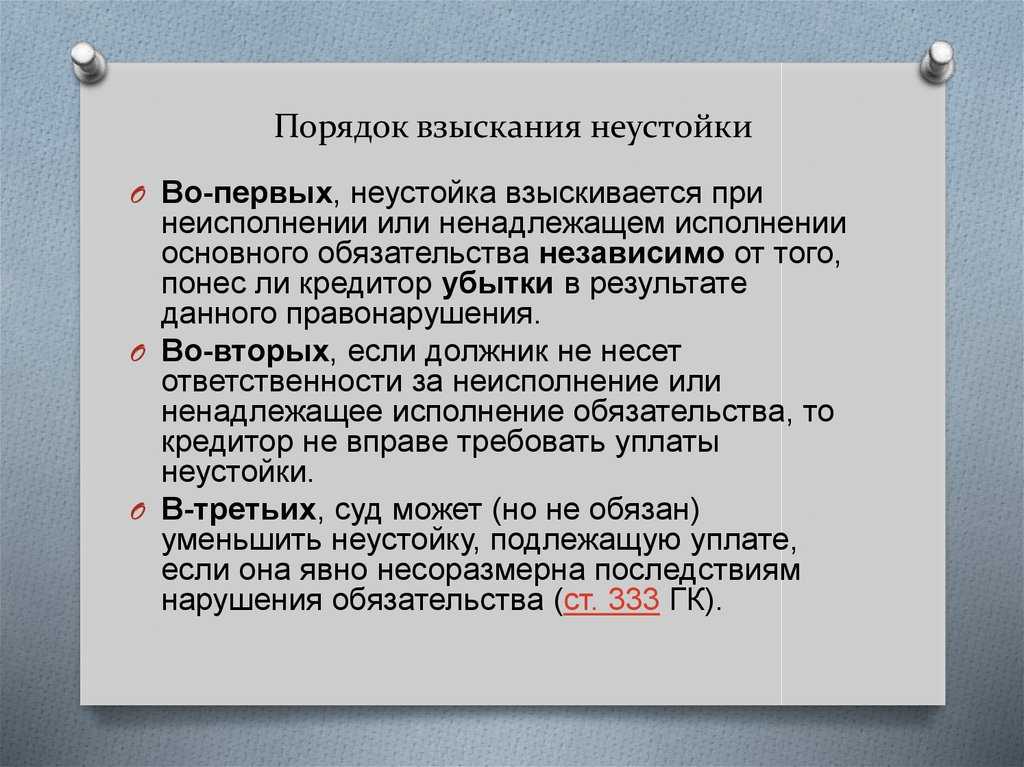 Порядок взыскания неустойки

Во-первых, неустойка взыскивается при неисполнении или ненадлежащем исполнении основного обязательства независимо от того, понес ли кредитор убытки в результате данного правонарушения.

Во-вторых, если должник не несет ответственности за неисполнение или ненадлежащее исполнение обязательства, то кредитор не вправе требовать уплаты неустойки.

В-третьих, суд может (но не обязан) уменьшить неустойку, подлежащую уплате, если она явно несоразмерна последствиям нарушения обязательства (ст. 333 ГК).